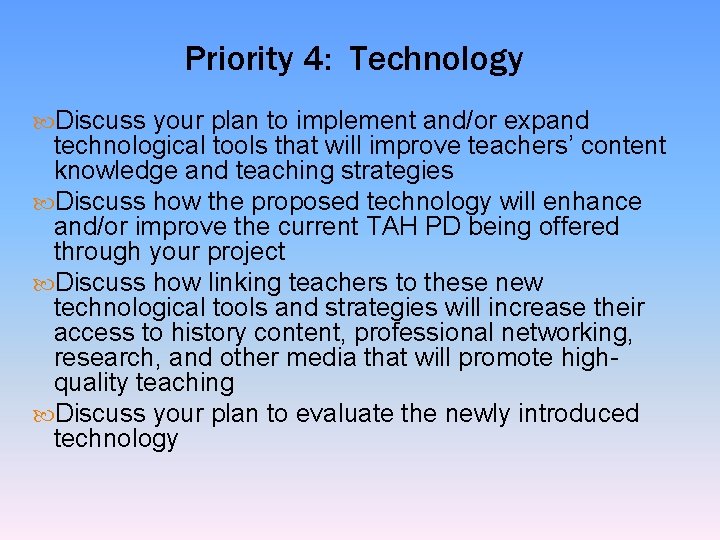 Priority 4: Technology

Discuss your plan to implement and/or expand technological tools that will improve teachers' content knowledge and teaching strategies

Discuss how the proposed technology will enhance and/or improve the current TAH PD being offered through your project

Discuss how linking teachers to these new technological tools and strategies will increase their access to history content, professional networking, research, and other media that will promote high-quality teaching

Discuss your plan to evaluate the newly introduced technology